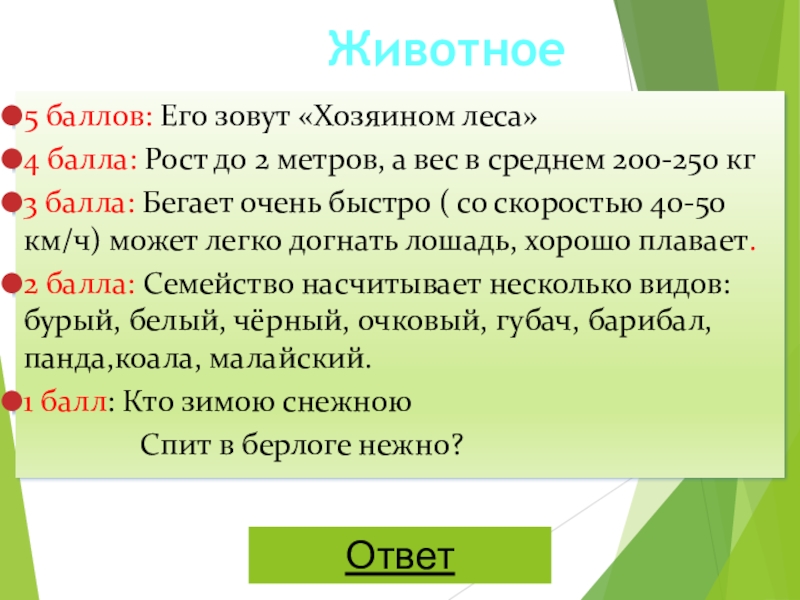 Животное

5 баллов: Его зовут «Хозяином леса»

4 балла: Рост до 2 метров, а вес в среднем 200-250 кг

3 балла: Бегает очень быстро ( со скоростью 40-50 км/ч) может легко догнать лошадь, хорошо плавает.

2 балла: Семейство насчитывает несколько видов: бурый, белый, чёрный, очковый, губач, барибал, панда,коала, малайский.

1 балл: Кто зимою снежною
Спит в берлоге нежно?

Ответ